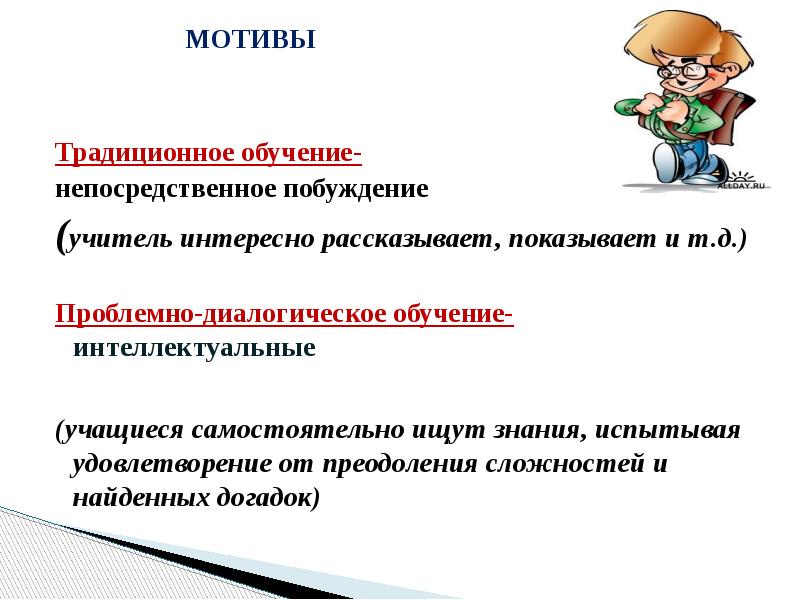 МОТИВЫ

ALLDAY.RU

Традиционное обучение-
непосредственное побуждение
(учитель интересно рассказывает, показывает и т.д.)

Проблемно-диалогическое обучение-
интеллектуальные

(учащиеся самостоятельно ищут знания, испытывая удовлетворение от преодоления сложностей и найденных догадок)